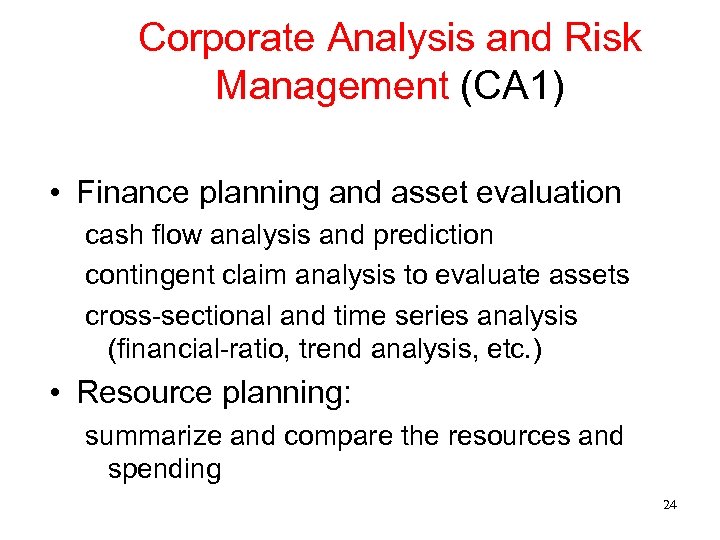 Corporate Analysis and Risk Management (CA1)

• Finance planning and asset evaluation

cash flow analysis and prediction

contingent claim analysis to evaluate assets

cross-sectional and time series analysis (financial-ratio, trend analysis, etc.)

• Resource planning:

summarize and compare the resources and spending

24